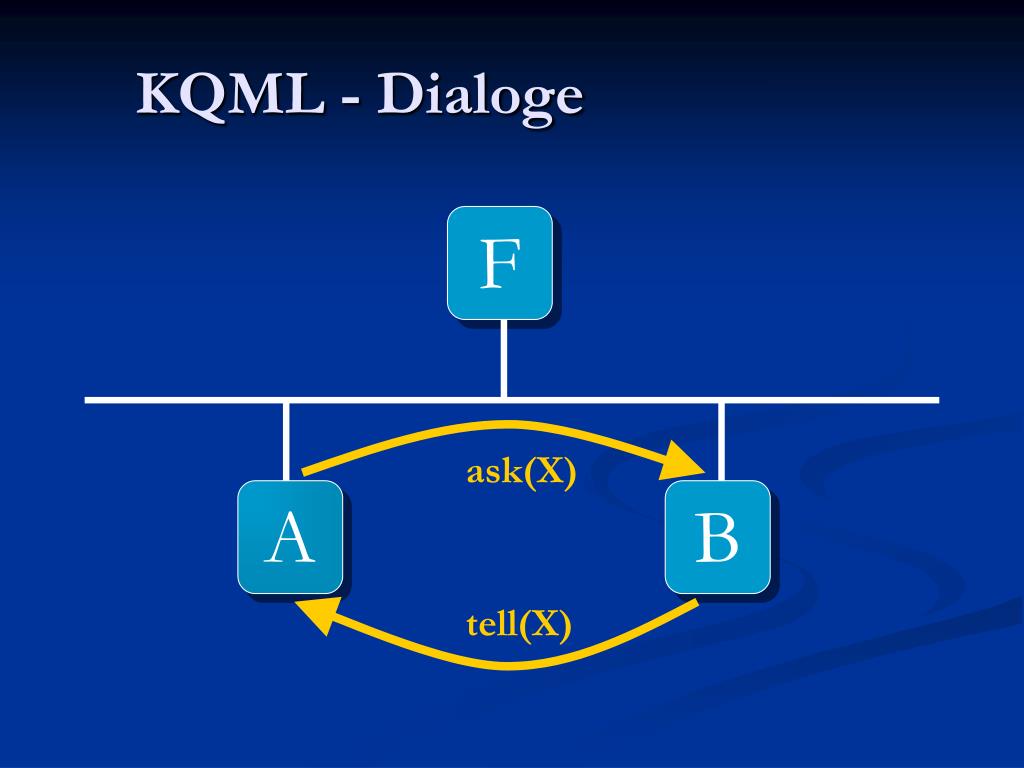 KQML - Dialoge

F

ask(X)

A

B

tell(X)